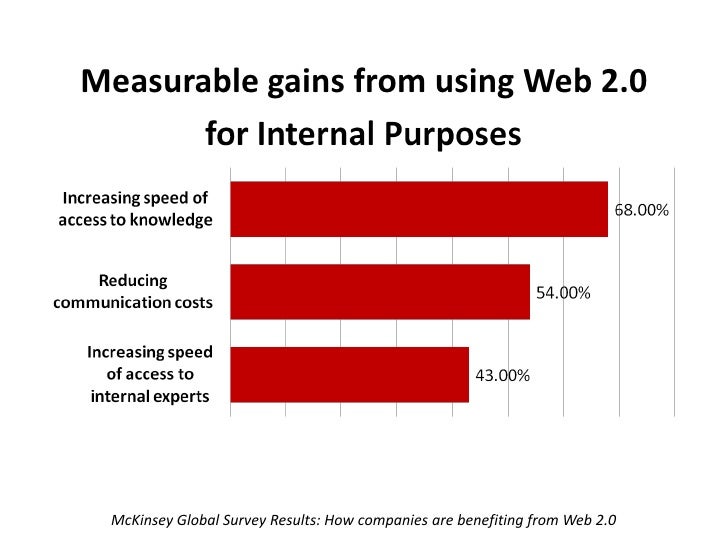 Measurable gains from using Web 2.0 for Internal Purposes

Increasing speed of access to knowledge
68.00%

Reducing communication costs
54.00%

Increasing speed of access to internal experts
43.00%

McKinsey Global Survey Results: How companies are benefiting from Web 2.0